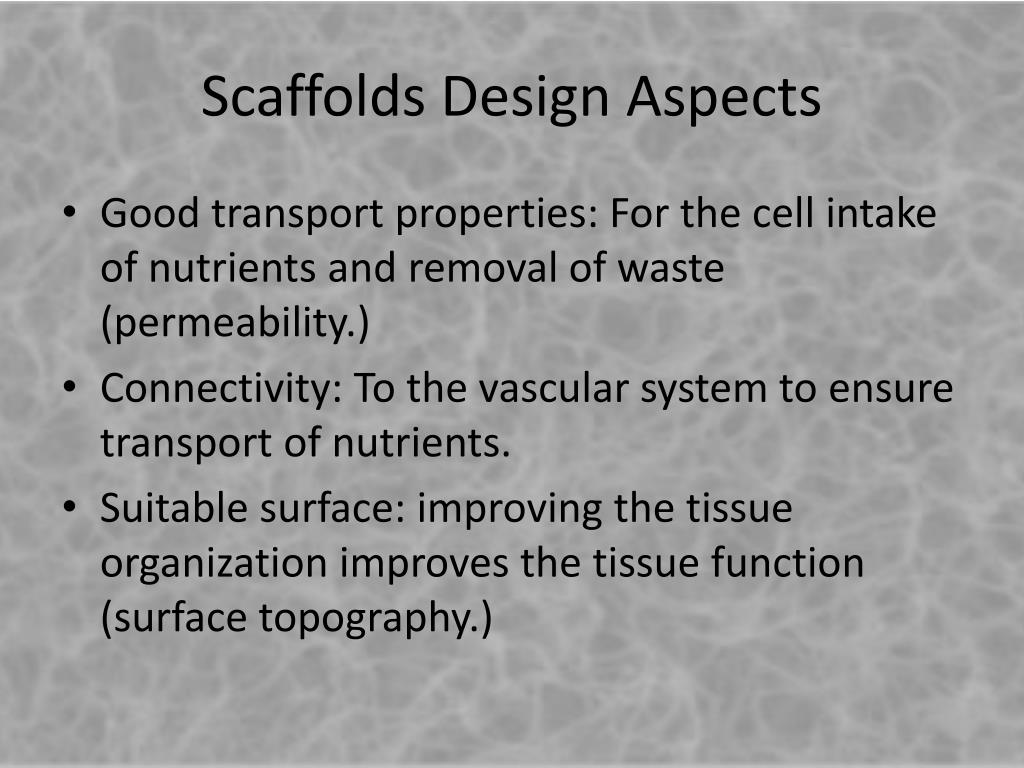 Scaffolds Design Aspects

• Good transport properties: For the cell intake of nutrients and removal of waste (permeability.)
• Connectivity: To the vascular system to ensure transport of nutrients.
• Suitable surface: improving the tissue organization improves the tissue function (surface topography.)